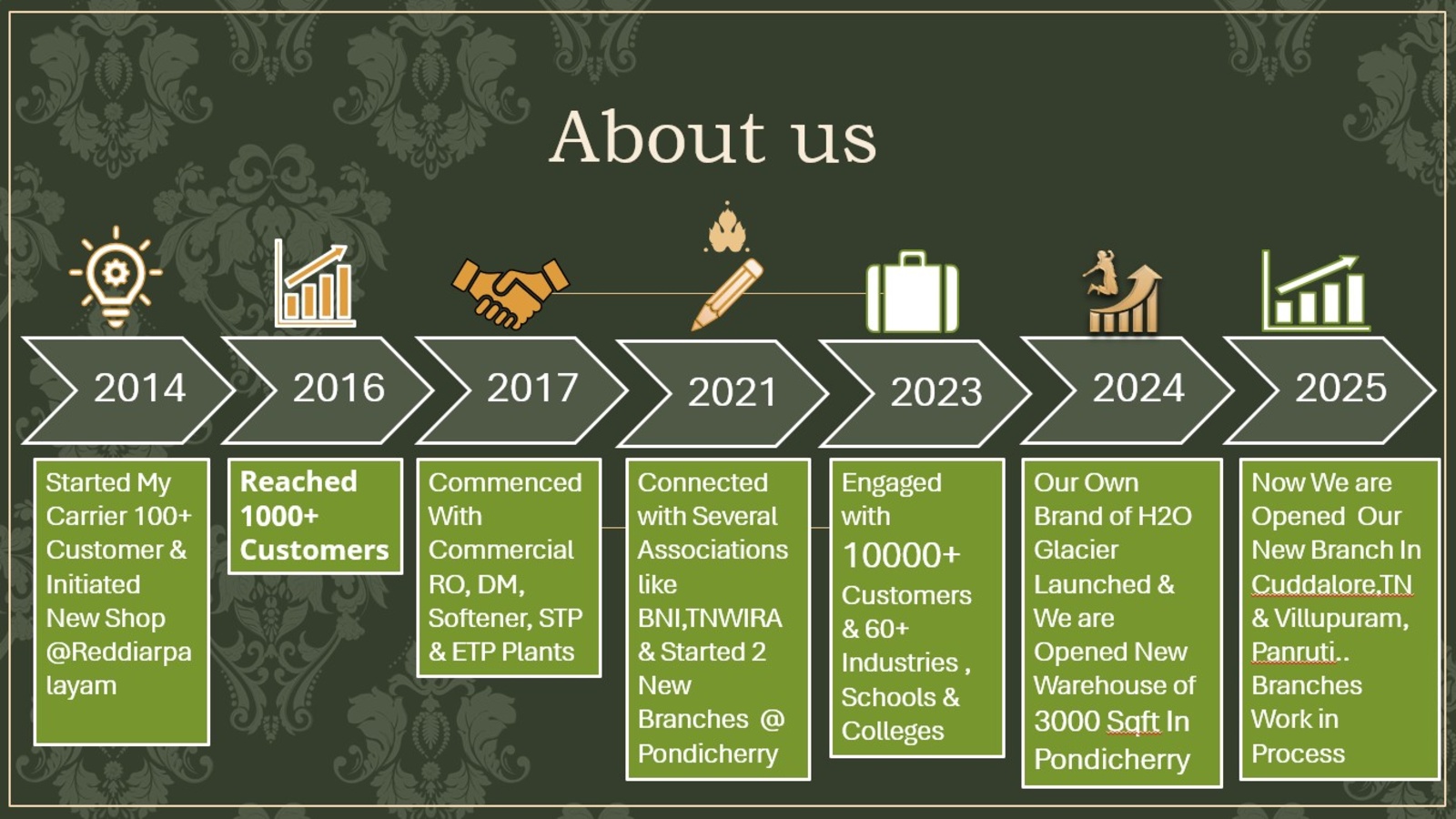 About us

2014

2016

2017

2021

2023

2024

2025

Started My Carrier 100+ Customer & Initiated New Shop @Reddiarpalayam

Reached 1000+ Customers

Commenced With Commercial RO, DM, Softener, STP & ETP Plants

Connected with Several Associations like BNI,TNWIRA & Started 2 New Branches @ Pondicherry

Engaged with 10000+ Customers & 60+ Industries , Schools & Colleges

Our Own Brand of H2O Glacier Launched & We are Opened New Warehouse of 3000 Sqft In Pondicherry

Now We are Opened Our New Branch In Cuddalore,TN & Villupuram, Panruti.. Branches Work in Process